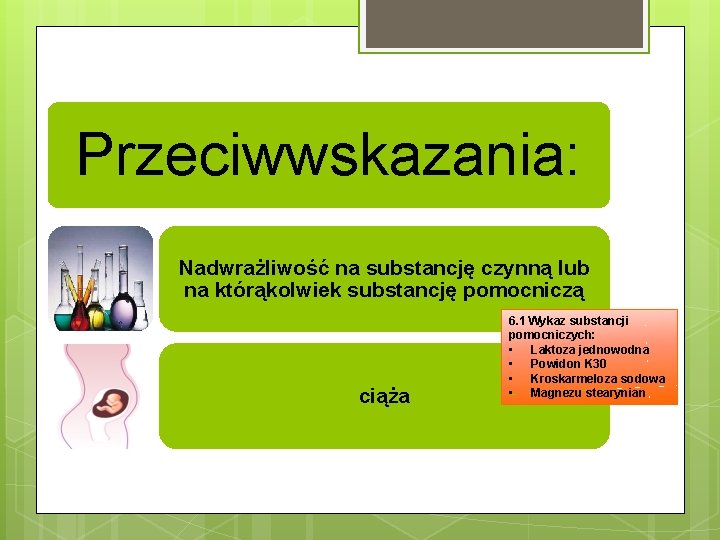 Przeciwwskazania:

Nadwrażliwość na substancję czynną lub na którąkolwiek substancję pomocniczą

6.1 Wykaz substancji pomocniczych:
• Laktoza jednowodna
• Powidon K30
• Kroskarmeloza sodowa
• Magnezu stearynian

ciąża